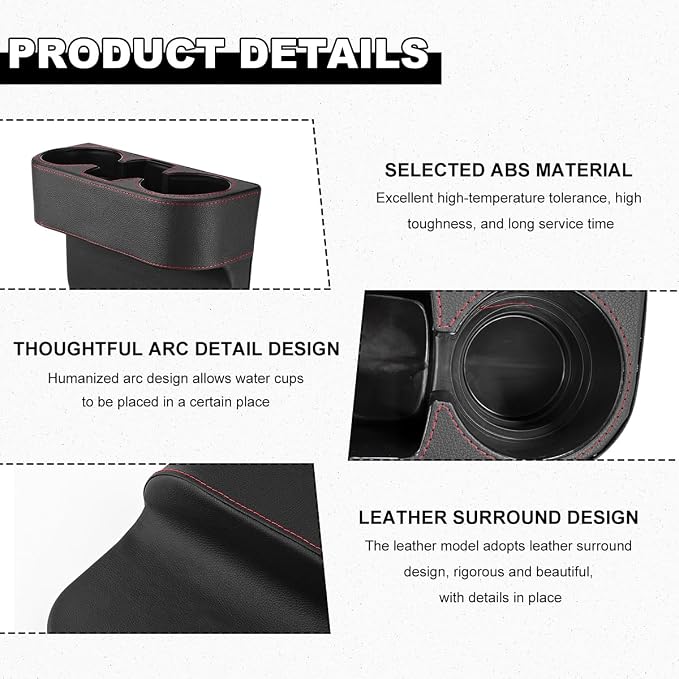 PRODUCT DETAILS

SELECTED ABS MATERIAL

Excellent high-temperature tolerance, high toughness, and long service time

THOUGHTFUL ARC DETAIL DESIGN

Humanized arc design allows water cups to be placed in a certain place

LEATHER SURROUND DESIGN

The leather model adopts leather surround design, rigorous and beautiful, with details in place